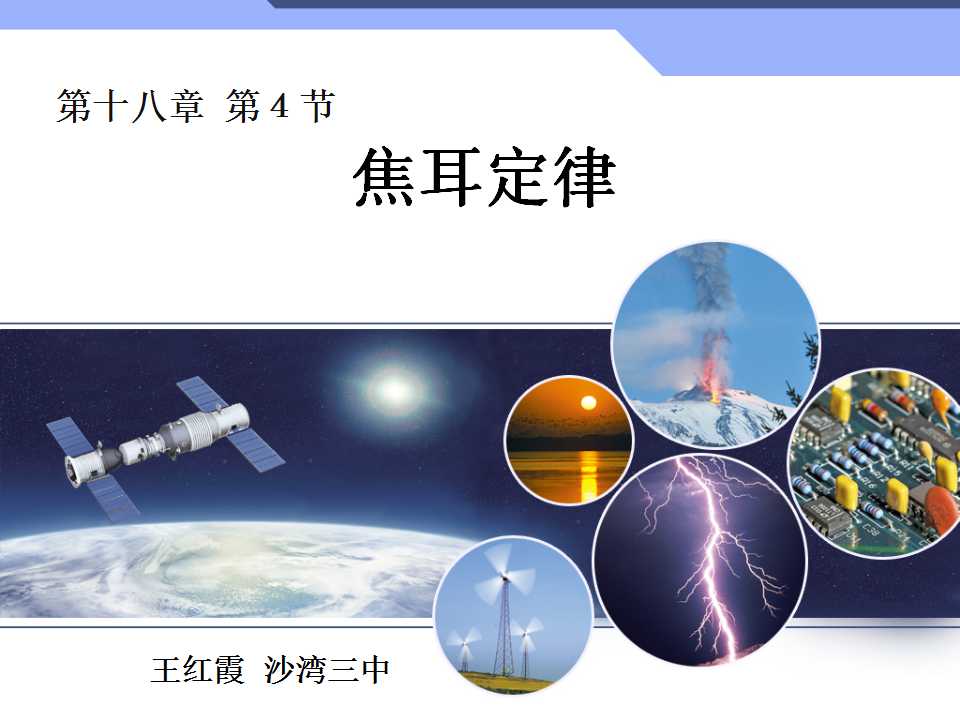 第十八章 第4节

焦耳定律

王红霞 沙湾三中